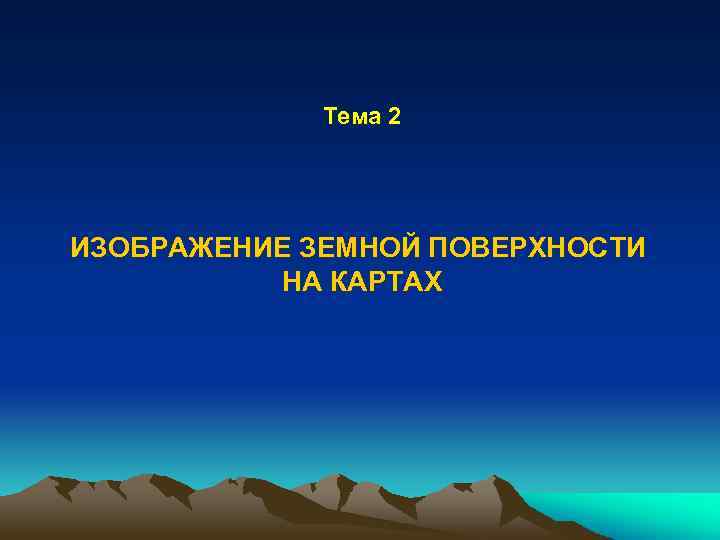 Тема 2

ИЗОБРАЖЕНИЕ ЗЕМНОЙ ПОВЕРХНОСТИ НА КАРТАХ